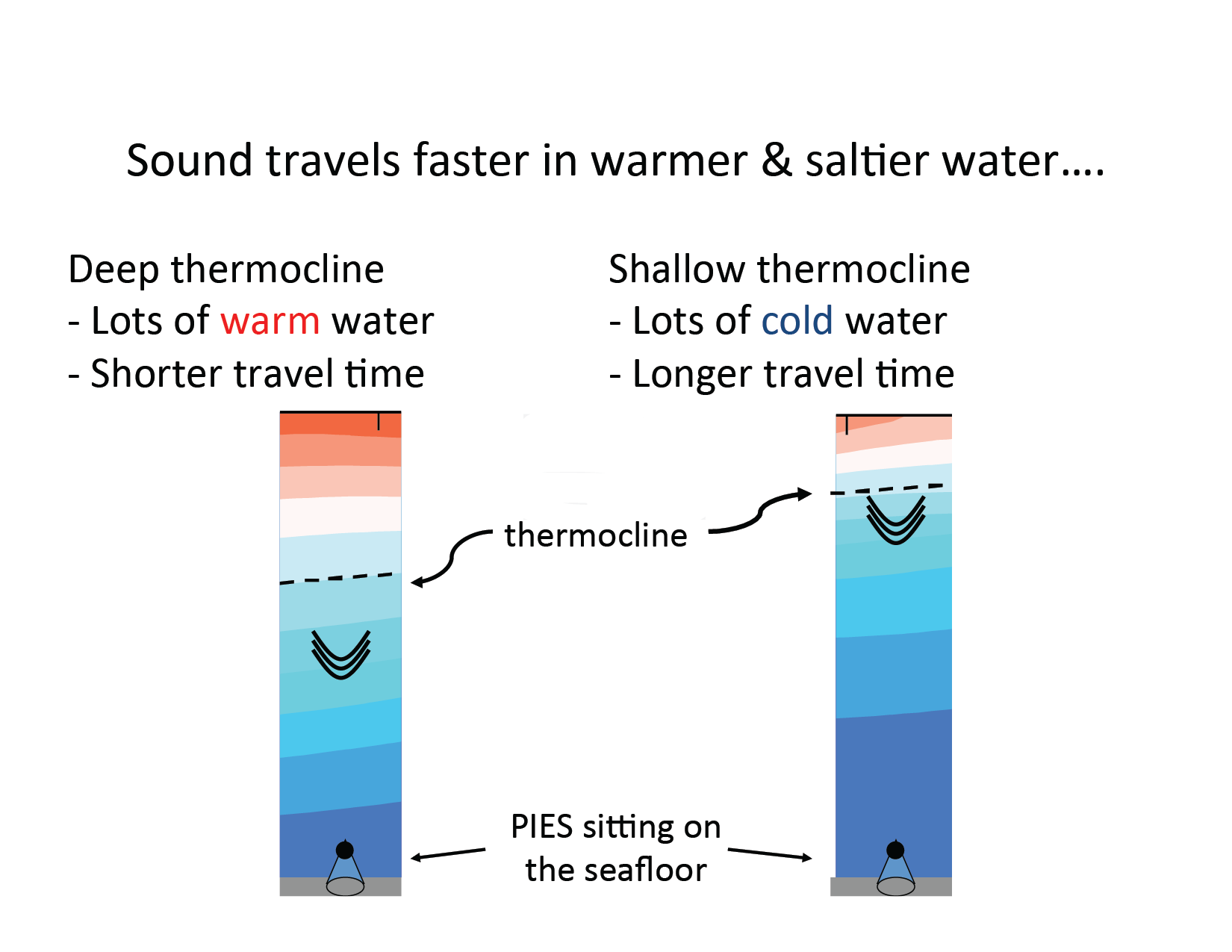 Sound travels faster in warmer & saltier water….

Deep thermocline
- Lots of warm water
- Shorter travel time

Shallow thermocline
- Lots of cold water
- Longer travel time

thermocline

PIES sitting on the seafloor